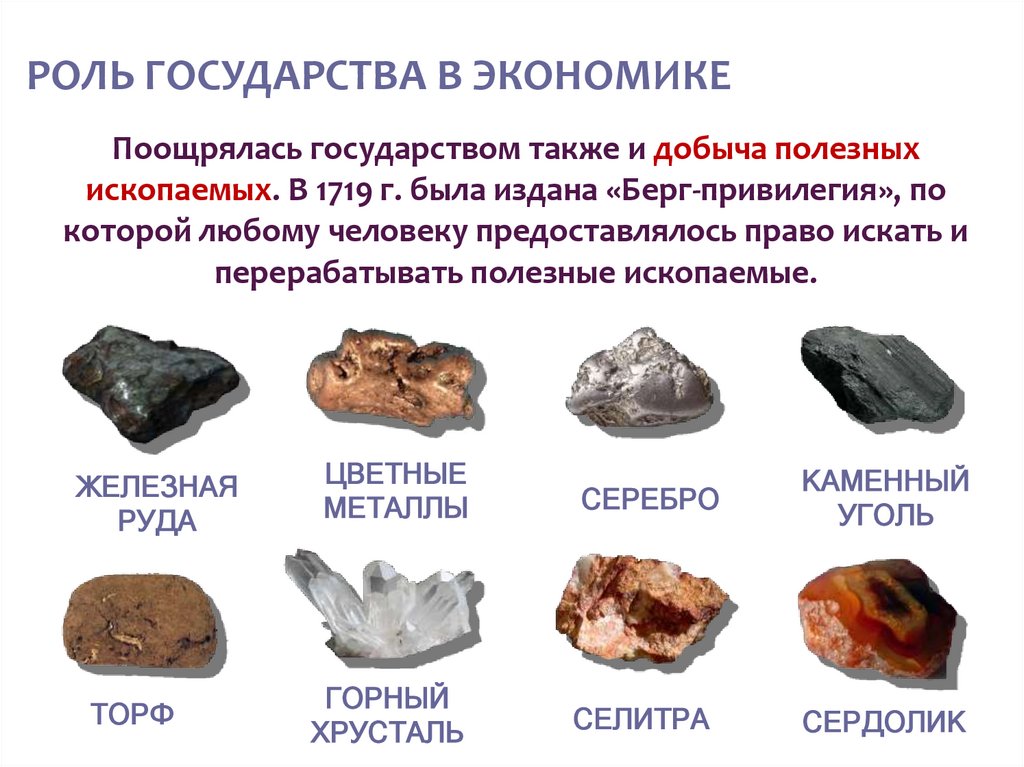 РОЛЬ ГОСУДАРСТВА В ЭКОНОМИКЕ

Поощрялась государством также и добыча полезных ископаемых. В 1719 г. была издана «Берг-привилегия», по которой любому человеку предоставлялось право искать и перерабатывать полезные ископаемые.

ЖЕЛЕЗНАЯ РУДА

ЦВЕТНЫЕ МЕТАЛЛЫ

СЕРЕБРО

КАМЕННЫЙ УГОЛЬ

ТОРФ

ГОРНЫЙ ХРУСТАЛЬ

СЕЛИТРА

СЕРДОЛИК